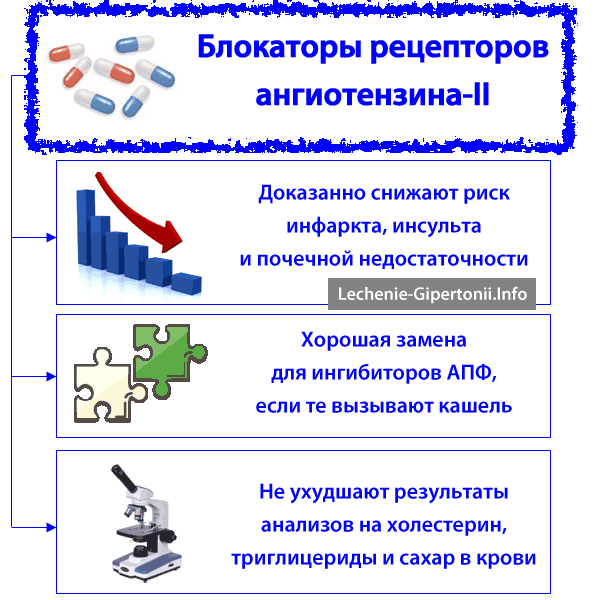 Блокаторы рецепторов ангиотензина-II

Доказанно снижают риск инфаркта, инсульта и почечной недостаточности

Lechenie-Gipertonii.Info

Хорошая замена для ингибиторов АПФ, если те вызывают кашель

Не ухудшают результаты анализов на холестерин, триглицериды и сахар в крови